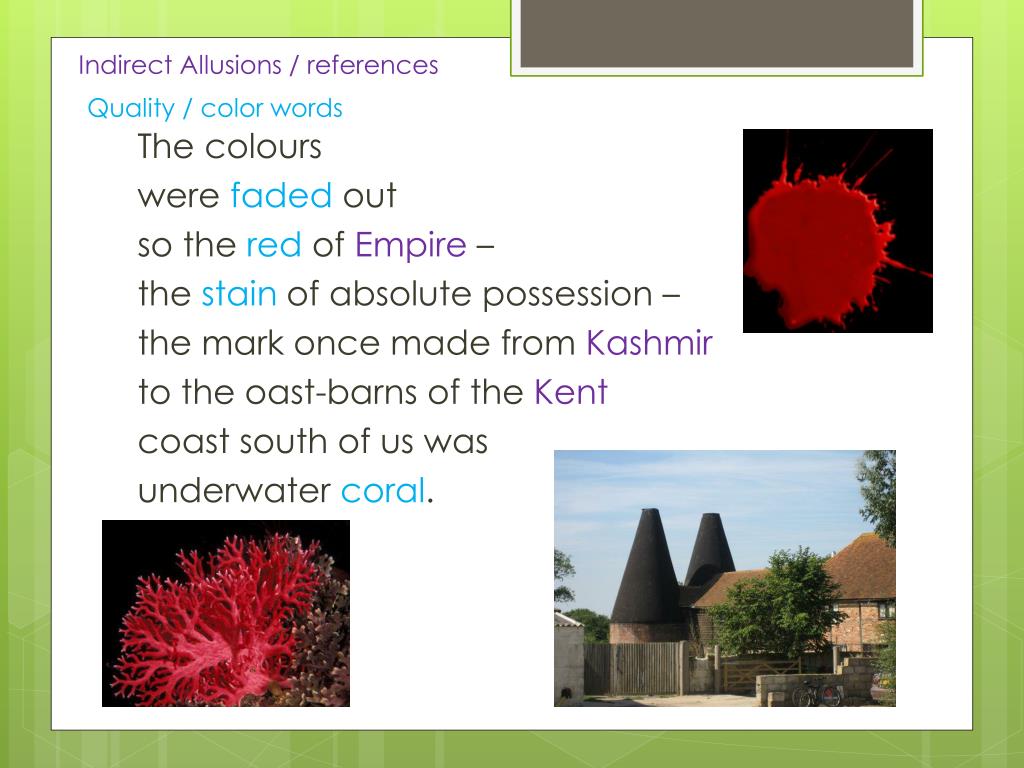 Indirect Allusions / references

Quality / color words

The colours
were faded out
so the red of Empire –
the stain of absolute possession –
the mark once made from Kashmir
to the oast-barns of the Kent
coast south of us was
underwater coral.